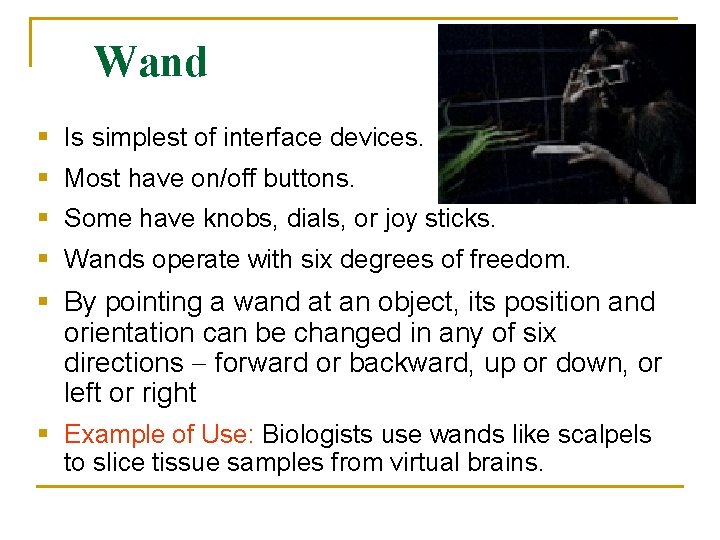 Wand

▪ Is simplest of interface devices.
▪ Most have on/off buttons.
▪ Some have knobs, dials, or joy sticks.
▪ Wands operate with six degrees of freedom.
▪ By pointing a wand at an object, its position and orientation can be changed in any of six directions – forward or backward, up or down, or left or right
▪ Example of Use: Biologists use wands like scalpels to slice tissue samples from virtual brains.